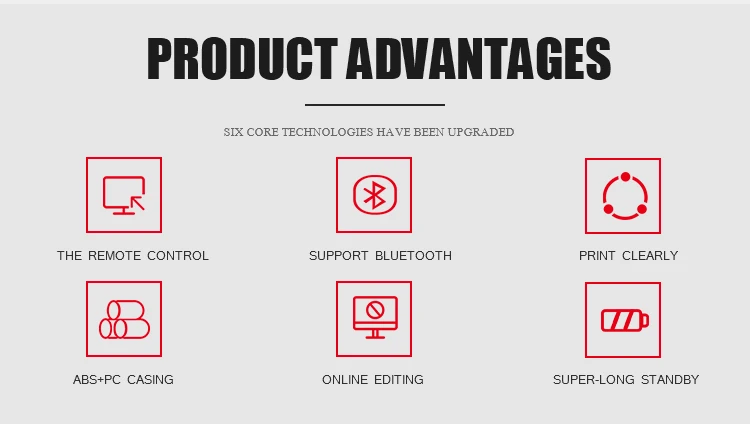 PRODUCT ADVANTAGES

SIX CORE TECHNOLOGIES HAVE BEEN UPGRADED

THE REMOTE CONTROL

SUPPORT BLUETOOTH

PRINT CLEARLY

ABS+PC CASING

ONLINE EDITING

SUPER-LONG STANDBY